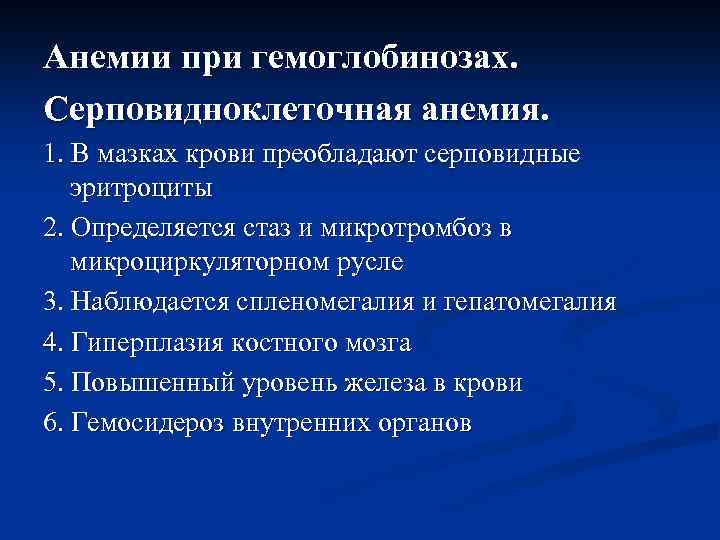 Анемии при гемоглобинозах.

Серповидноклеточная анемия.

1. В мазках крови преобладают серповидные эритроциты

2. Определяется стаз и микротромбоз в микроциркуляторном русле

3. Наблюдается спленомегалия и гепатомегалия

4. Гиперплазия костного мозга

5. Повышенный уровень железа в крови

6. Гемосидероз внутренних органов